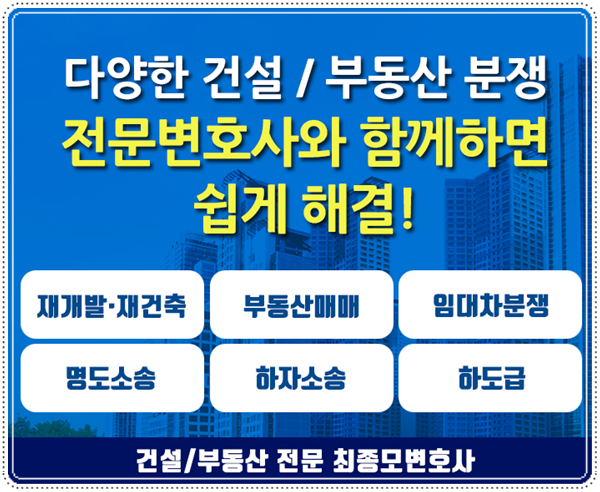 다양한 건설 / 부동산 분쟁
전문변호사와 함께하면
쉽게 해결!

재개발·재건축
부동산매매
임대차분쟁
명도소송
하자소송
하도급

건설/부동산 전문 최종모변호사